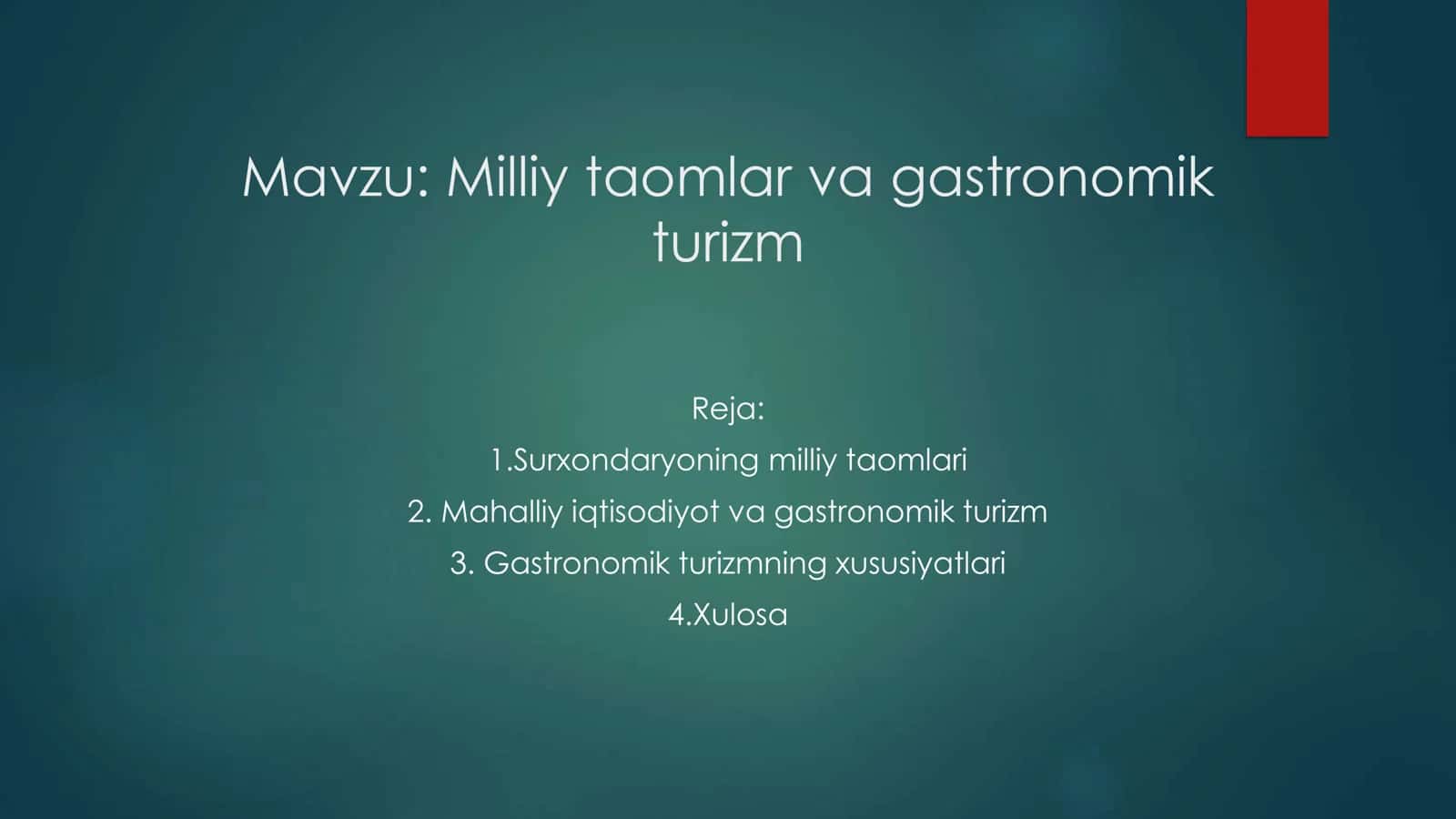 Mavzu: Milliy taomlar va gastronomik turizm

Reja:
1.Surxondaryoning milliy taomlari
2. Mahalliy iqtisodiyot va gastronomik turizm
3. Gastronomik turizmning xususiyatlari
4.Xulosa